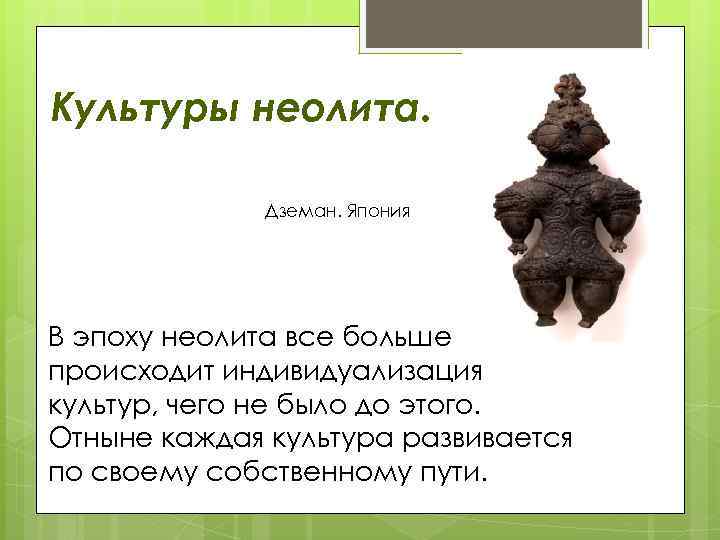 Культуры неолита.

Дземан. Япония

В эпоху неолита все больше происходит индивидуализация культур, чего не было до этого. Отныне каждая культура развивается по своему собственному пути.